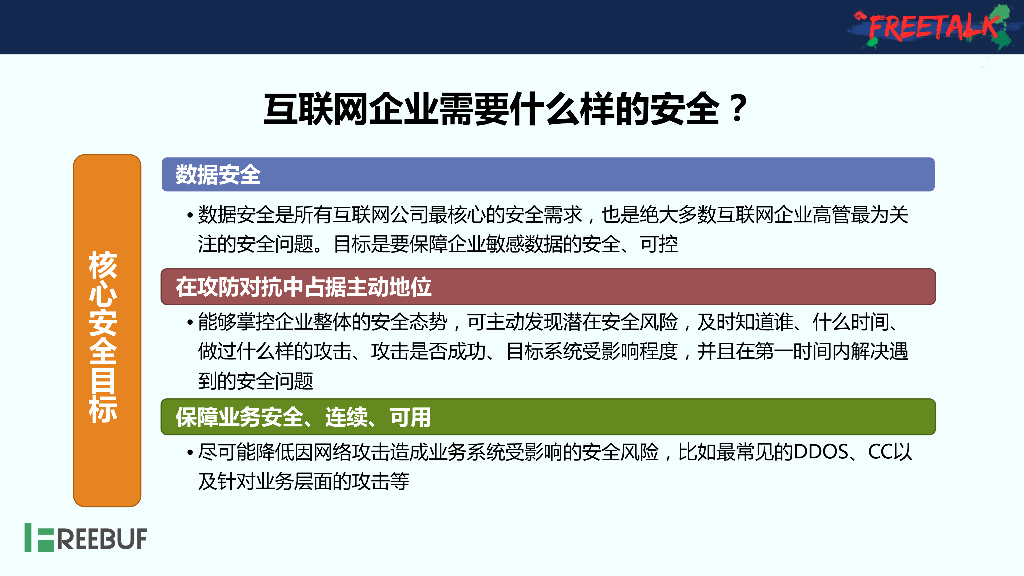 FREETALK

互联网企业需要什么样的安全？

核心安全目标

数据安全

• 数据安全是所有互联网公司最核心的安全需求，也是绝大多数互联网企业高管最为关注的安全问题。目标是要保障企业敏感数据的安全、可控

在攻防对抗中占据主动地位

• 能够掌控企业整体的安全态势，可主动发现潜在安全风险，及时知道谁、什么时间、做过什么样的攻击、攻击是否成功、目标系统受影响程度，并且在第一时间内解决遇到的安全问题

保障业务安全、连续、可用

• 尽可能降低因网络攻击造成业务系统受影响的安全风险，比如最常见的DDOS、CC以及针对业务层面的攻击等

FREEBUF